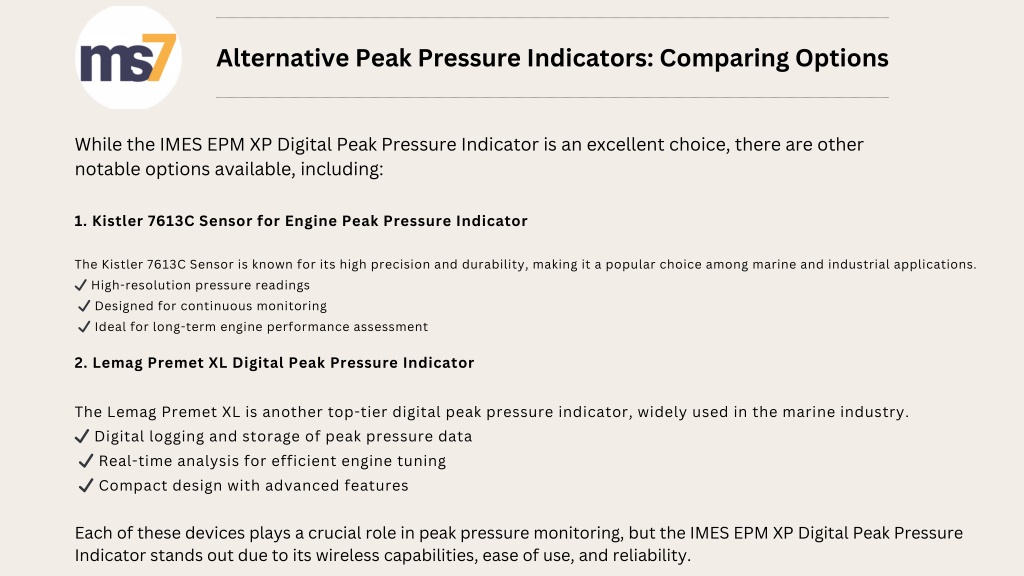 ms7

Alternative Peak Pressure Indicators: Comparing Options

While the IMES EPM XP Digital Peak Pressure Indicator is an excellent choice, there are other notable options available, including:

1. Kistler 7613C Sensor for Engine Peak Pressure Indicator

The Kistler 7613C Sensor is known for its high precision and durability, making it a popular choice among marine and industrial applications.
✓ High-resolution pressure readings
✓ Designed for continuous monitoring
✓ Ideal for long-term engine performance assessment

2. Lemag Premet XL Digital Peak Pressure Indicator

The Lemag Premet XL is another top-tier digital peak pressure indicator, widely used in the marine industry.
✓ Digital logging and storage of peak pressure data
✓ Real-time analysis for efficient engine tuning
✓ Compact design with advanced features

Each of these devices plays a crucial role in peak pressure monitoring, but the IMES EPM XP Digital Peak Pressure Indicator stands out due to its wireless capabilities, ease of use, and reliability.